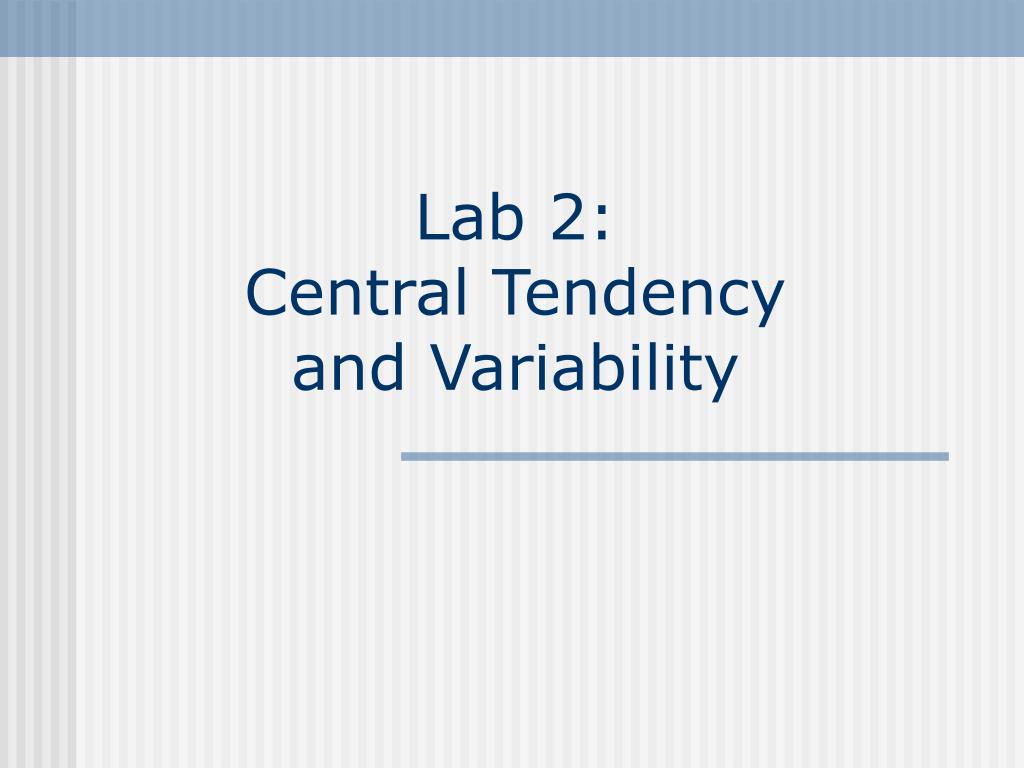 Lab 2:
Central Tendency
and Variability